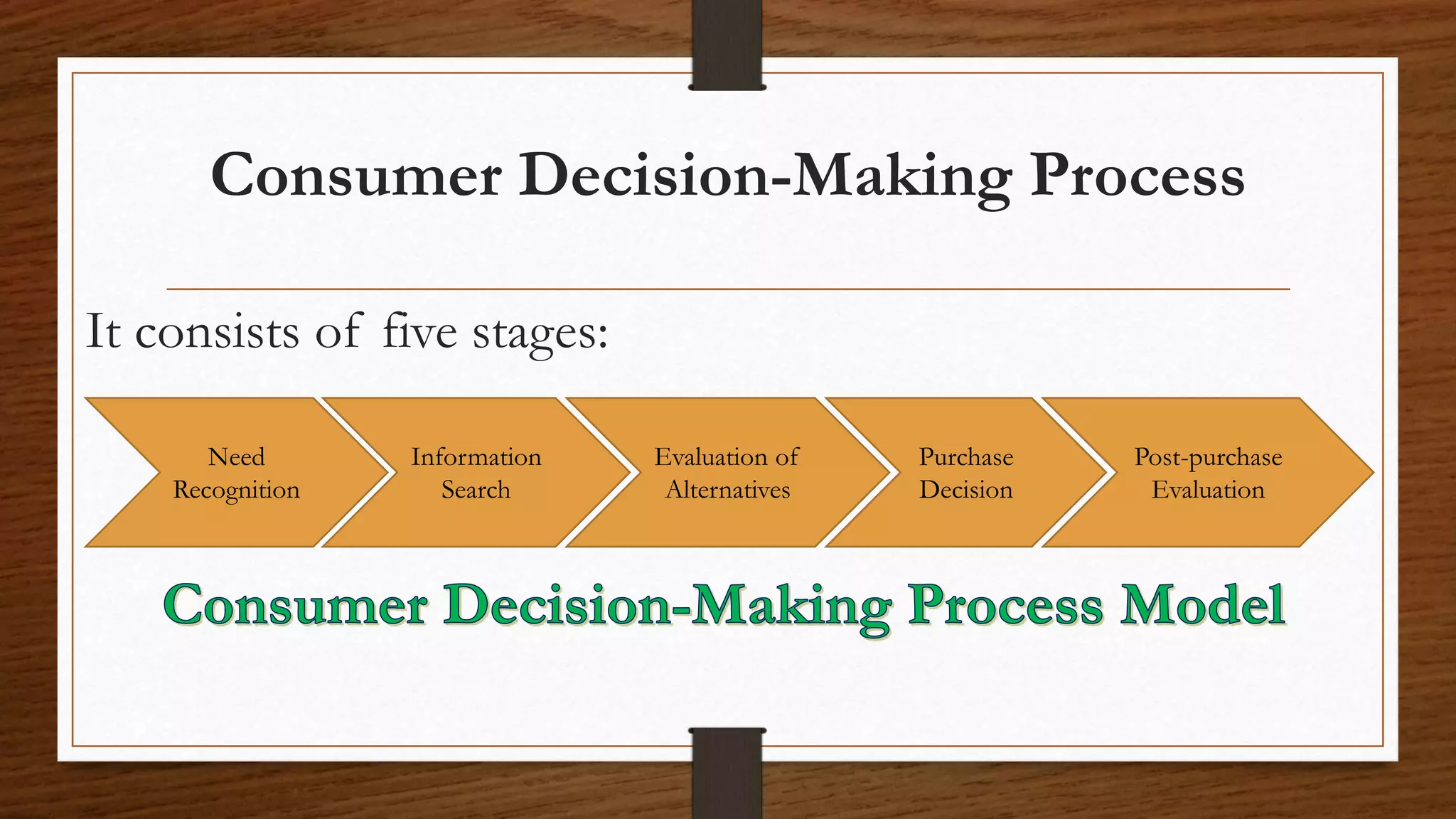 Consumer Decision-Making Process

It consists of five stages:

Need Recognition

Information Search

Evaluation of Alternatives

Purchase Decision

Post-purchase Evaluation

Consumer Decision-Making Process Model